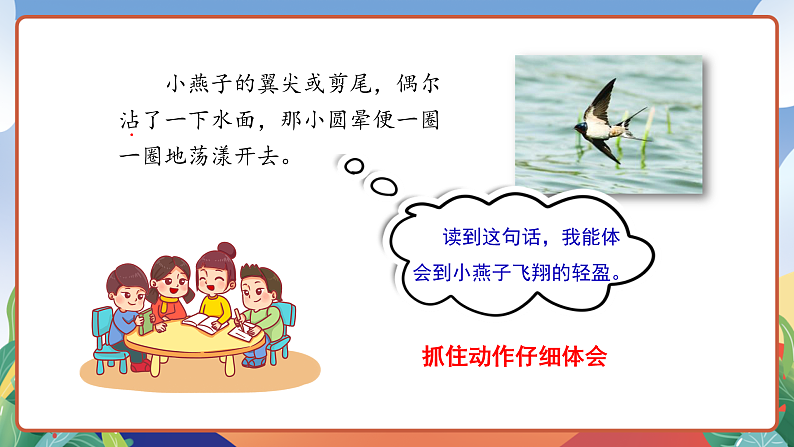 小燕子的翼尖或剪尾，偶尔沾了一下水面，那小圆晕便一圈一圈地荡漾开去。

读到这句话，我能体会到小燕子飞翔的轻盈。

抓住动作仔细体会